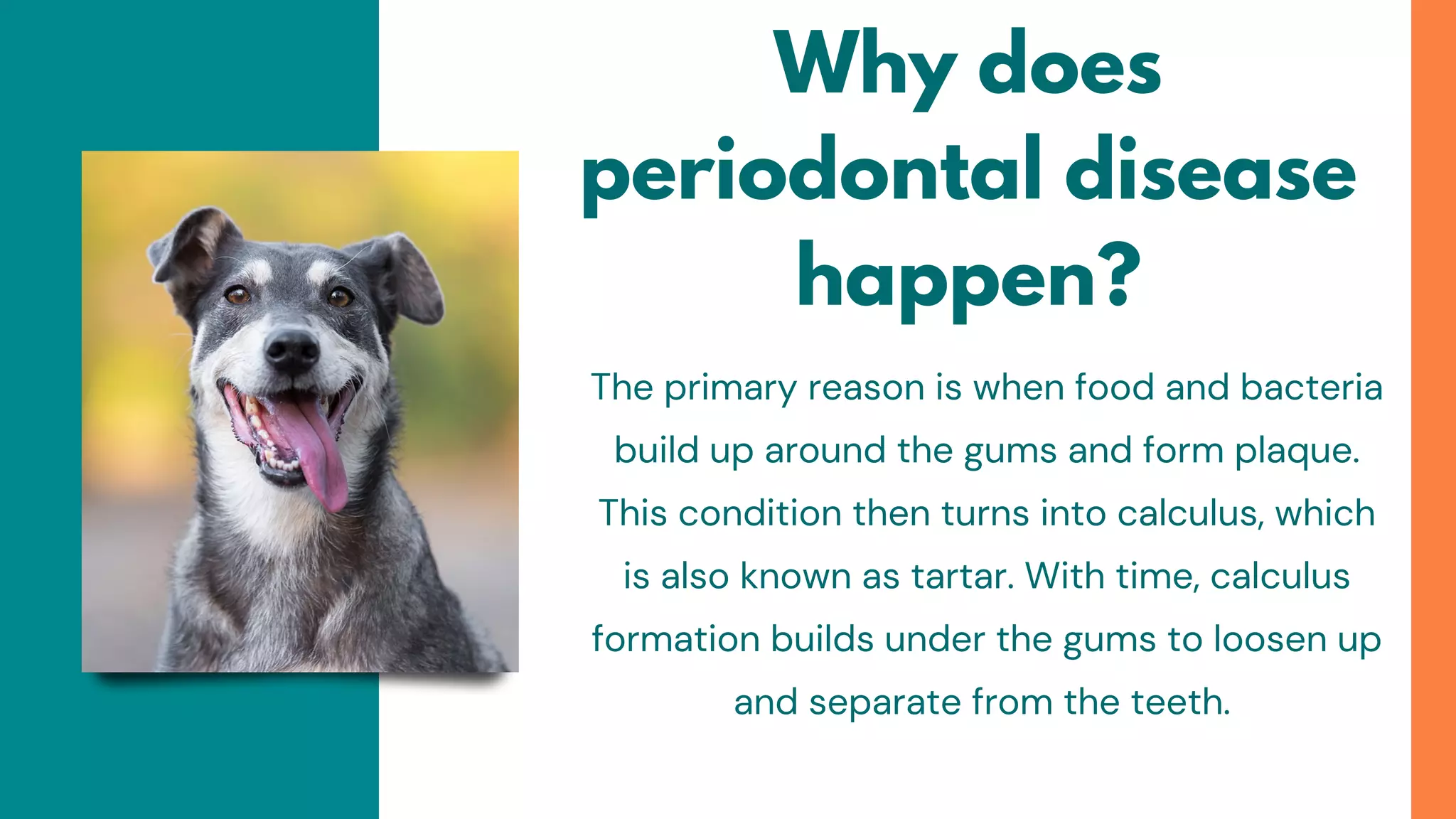 Why does periodontal disease happen?

The primary reason is when food and bacteria build up around the gums and form plaque. This condition then turns into calculus, which is also known as tartar. With time, calculus formation builds under the gums to loosen up and separate from the teeth.